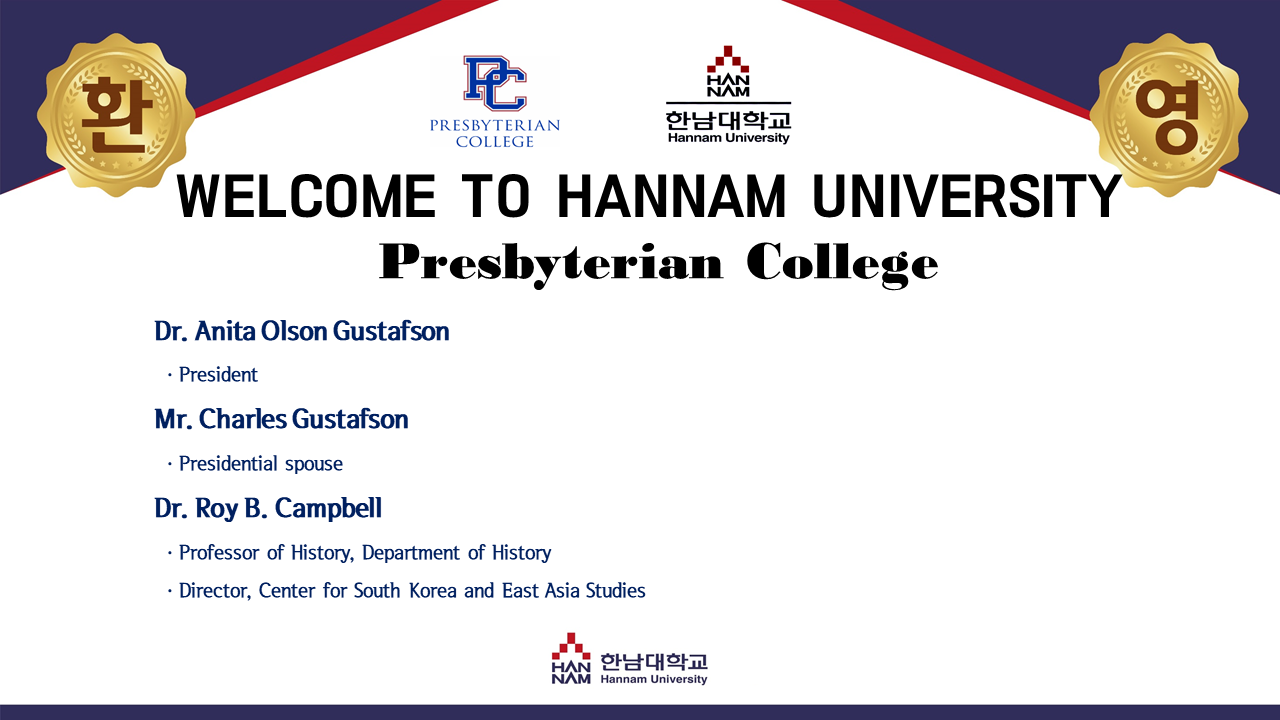 환

PC
PRESBYTERIAN COLLEGE

HAN NAM
한남대학교
Hannam University

영

WELCOME TO HANNAM UNIVERSITY
Presbyterian College

Dr. Anita Olson Gustafson

· President

Mr. Charles Gustafson

· Presidential spouse

Dr. Roy B. Campbell

· Professor of History, Department of History

· Director, Center for South Korea and East Asia Studies

HAN NAM 한남대학교 Hannam University